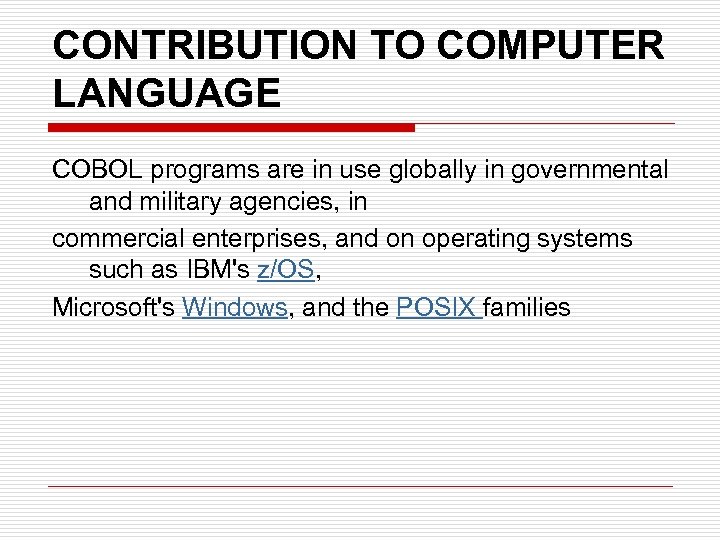 CONTRIBUTION TO COMPUTER LANGUAGE

COBOL programs are in use globally in governmental and military agencies, in

commercial enterprises, and on operating systems such as IBM's z/OS,

Microsoft's Windows, and the POSIX families